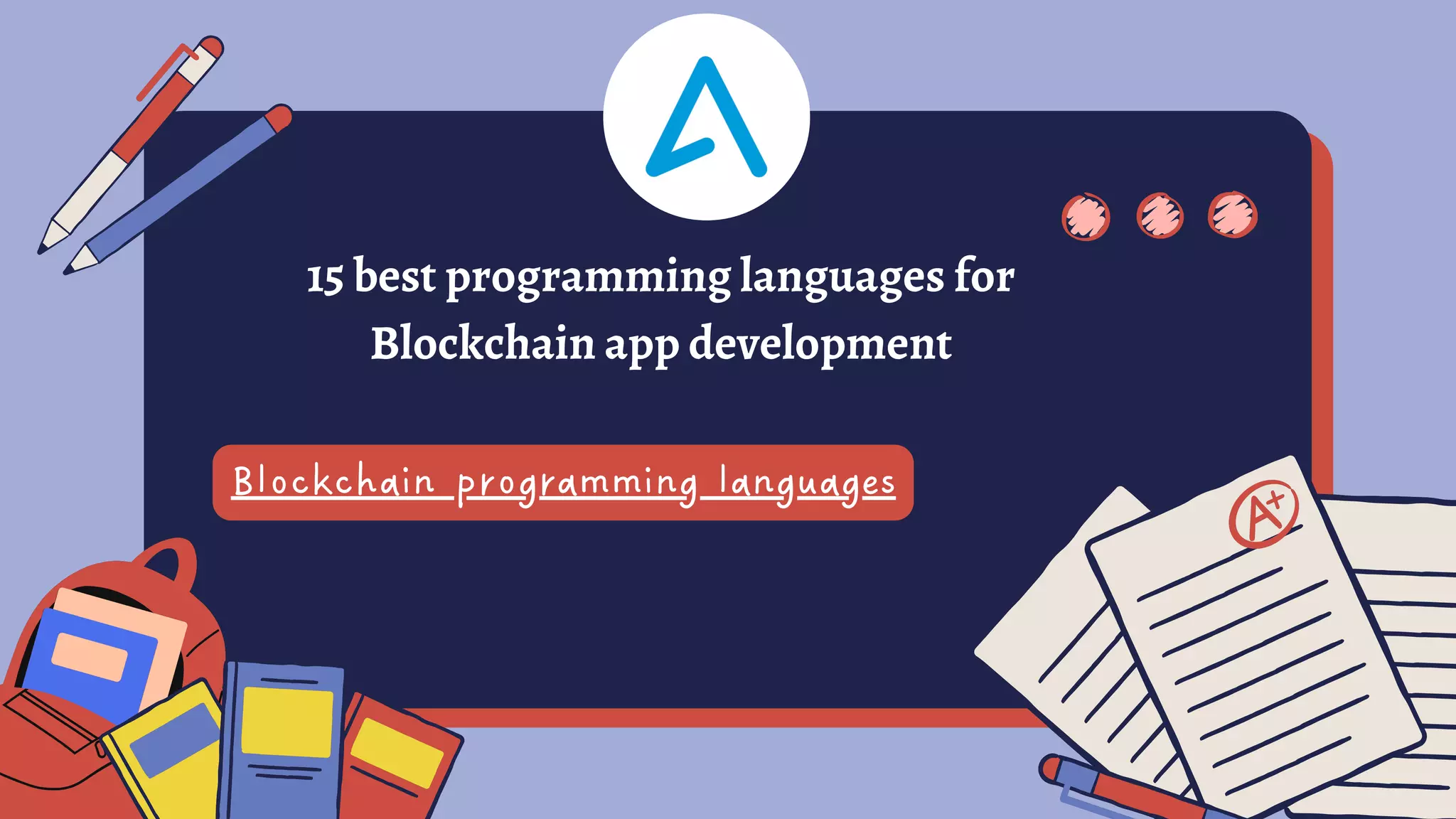 15 best programming languages for Blockchain app development

Blockchain programming languages

A+